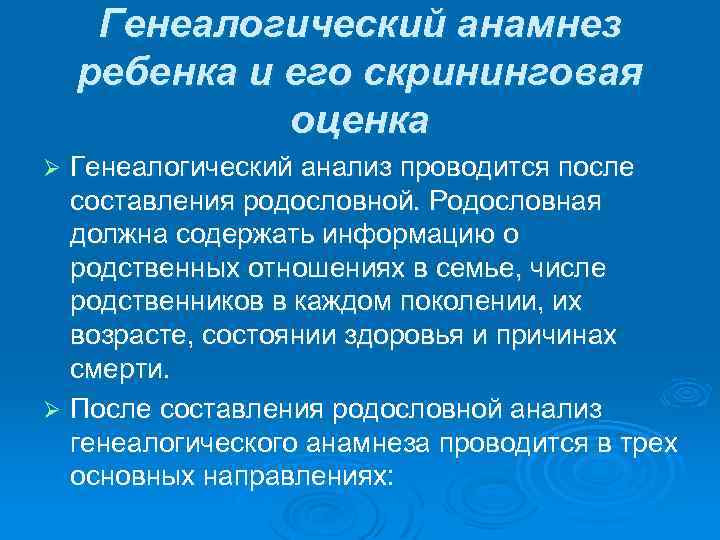 Генеалогический анамнез ребенка и его скрининговая оценка

➢ Генеалогический анализ проводится после составления родословной. Родословная должна содержать информацию о родственных отношениях в семье, числе родственников в каждом поколении, их возрасте, состоянии здоровья и причинах смерти.

➢ После составления родословной анализ генеалогического анамнеза проводится в трех основных направлениях: